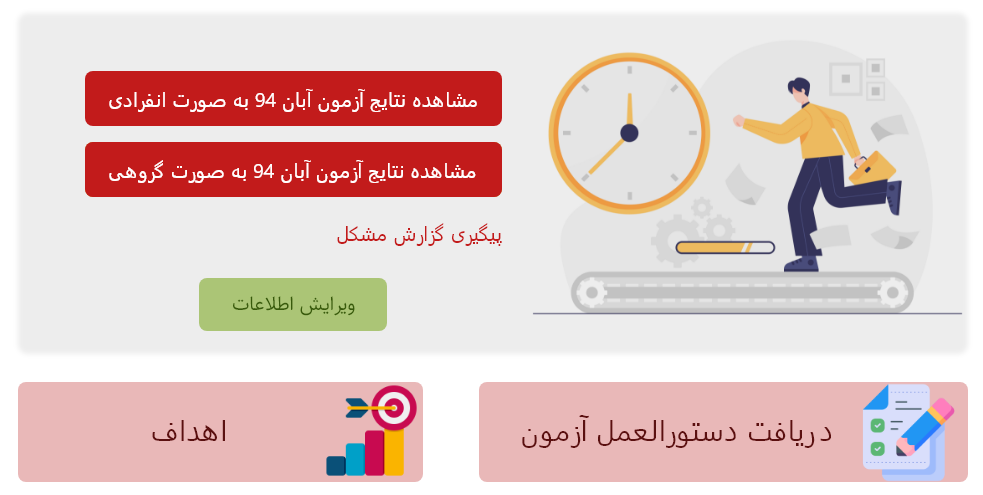 مشاهده نتایج آزمون آبان 94 به صورت انفرادی

مشاهده نتایج آزمون آبان 94 به صورت گروهی

پیگیری گزارش مشکل

ویرایش اطلاعات

دریافت دستورالعمل آزمون

اهداف